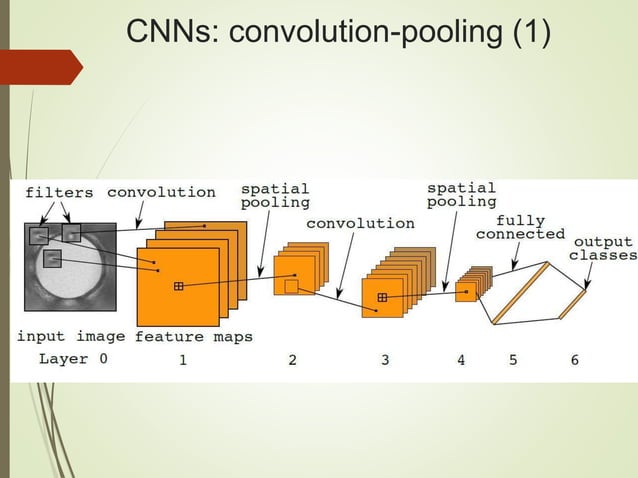 CNNs: convolution-pooling (1)

filters convolution spatial pooling convolution spatial pooling fully connected output classes

input image feature maps

Layer 0 1 2 3 4 5 6